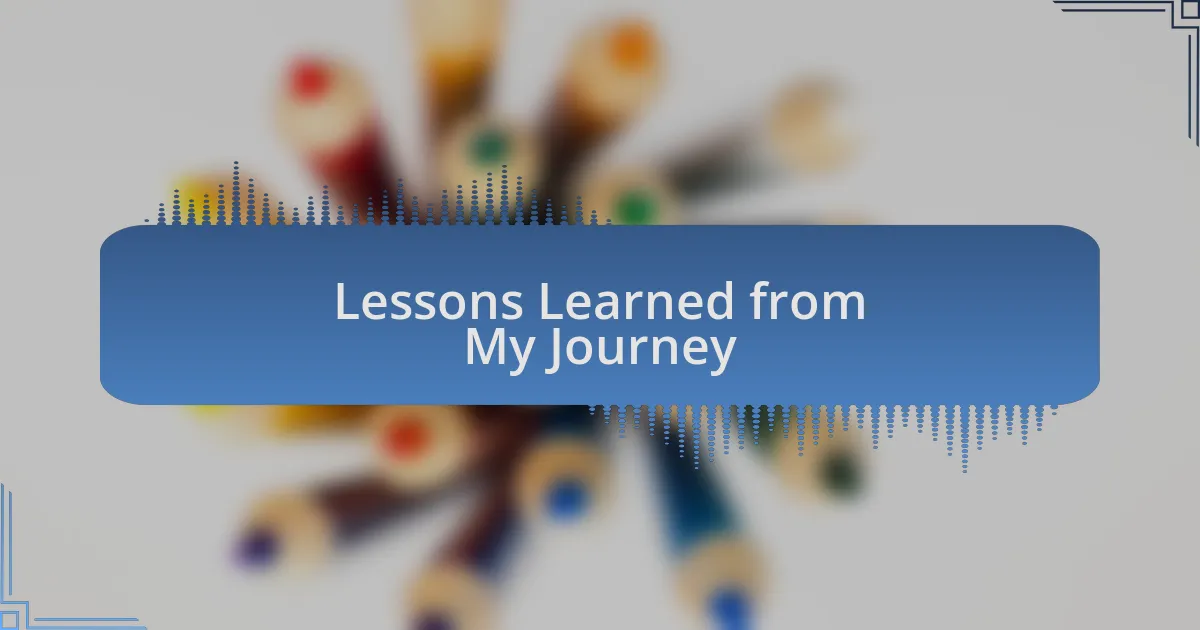 Lessons Learned from My Journey